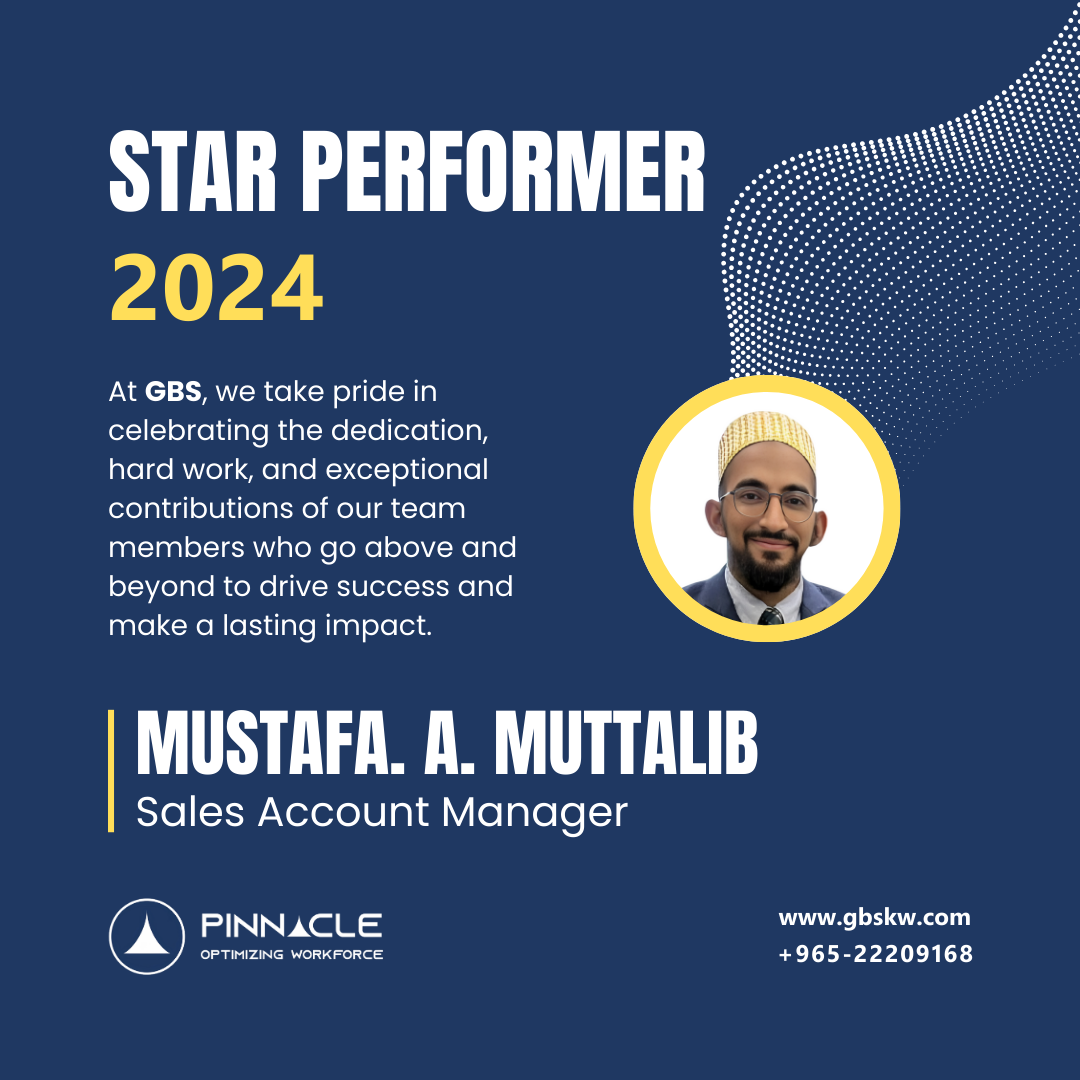 STAR PERFORMER
2024

At GBS, we take pride in celebrating the dedication, hard work, and exceptional contributions of our team members who go above and beyond to drive success and make a lasting impact.

MUSTAFA. A. MUTTALIB
Sales Account Manager

PINNACLE
OPTIMIZING WORKFORCE

www.gbskw.com
+965-22209168